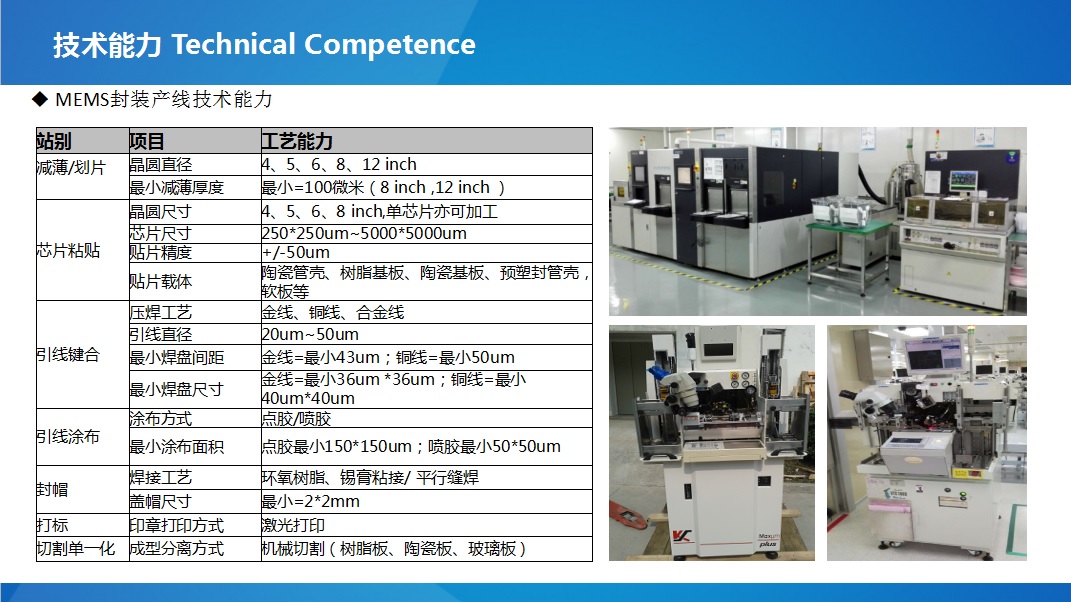 技术能力 Technical Competence

◆ MEMS封装产线技术能力

| 站别 | 项目 | 工艺能力 |
|---|---|---|
| 减薄/划片 | 晶圆直径 | 4、5、6、8、12 inch |
| | 最小减薄厚度 | 最小=100微米（8 inch ,12 inch ） |
| 芯片粘贴 | 晶圆尺寸 | 4、5、6、8 inch,单芯片亦可加工 |
| | 芯片尺寸 | 250*250um~5000*5000um |
| | 贴片精度 | +/-50um |
| | 贴片载体 | 陶瓷管壳、树脂基板、陶瓷基板、预塑封管壳，软板等 |
| 引线键合 | 压焊工艺 | 金线、铜线、合金线 |
| | 引线直径 | 20um~50um |
| | 最小焊盘间距 | 金线=最小43um；铜线=最小50um |
| | 最小焊盘尺寸 | 金线=最小36um *36um；铜线=最小40um*40um |
| 引线涂布 | 涂布方式 | 点胶/喷胶 |
| | 最小涂布面积 | 点胶最小150*150um；喷胶最小50*50um |
| 封帽 | 焊接工艺 | 环氧树脂、锡膏粘接/ 平行缝焊 |
| | 盖帽尺寸 | 最小=2*2mm |
| 打标 | 印章打印方式 | 激光打印 |
| 切割单一化 | 成型分离方式 | 机械切割（树脂板、陶瓷板、玻璃板） |

Maxum plus